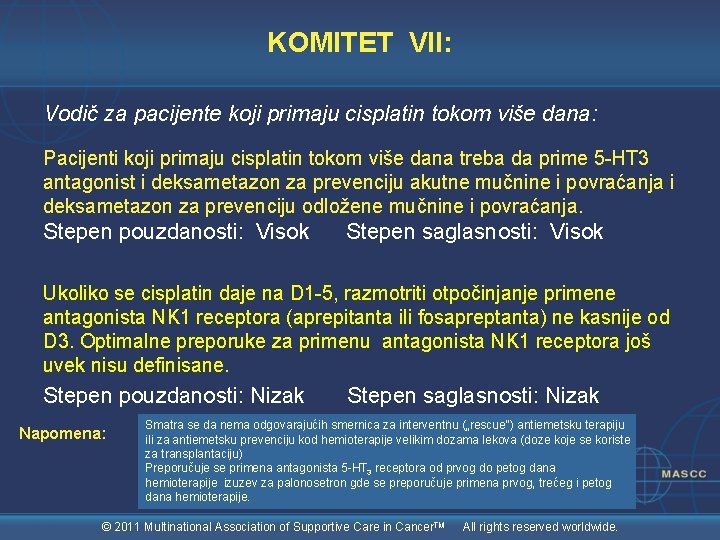 KOMITET VII:

Vodič za pacijente koji primaju cisplatin tokom više dana:

Pacijenti koji primaju cisplatin tokom više dana treba da prime 5-HT3 antagonist i deksametazon za prevenciju akutne mučnine i povraćanja i deksametazon za prevenciju odložene mučnine i povraćanja.
Stepen pouzdanosti: Visok Stepen saglasnosti: Visok

Ukoliko se cisplatin daje na D1-5, razmotriti otpočinjanje primene antagonista NK1 receptora (aprepitanta ili fosapreptanta) ne kasnije od D3. Optimalne preporuke za primenu antagonista NK1 receptora još uvek nisu definisane.
Stepen pouzdanosti: Nizak Stepen saglasnosti: Nizak

Napomena:

Smatra se da nema odgovarajućih smernica za interventnu („rescue") antiemetsku terapiju ili za antiemetsku prevenciju kod hemioterapije velikim dozama lekova (doze koje se koriste za transplantaciju)
Preporučuje se primena antagonista 5-HT$_3$ receptora od prvog do petog dana hemioterapije izuzev za palonosetron gde se preporučuje primena prvog, trećeg i petog dana hemioterapije.

MASCC

© 2011 Multinational Association of Supportive Care in Cancer™ All rights reserved worldwide.